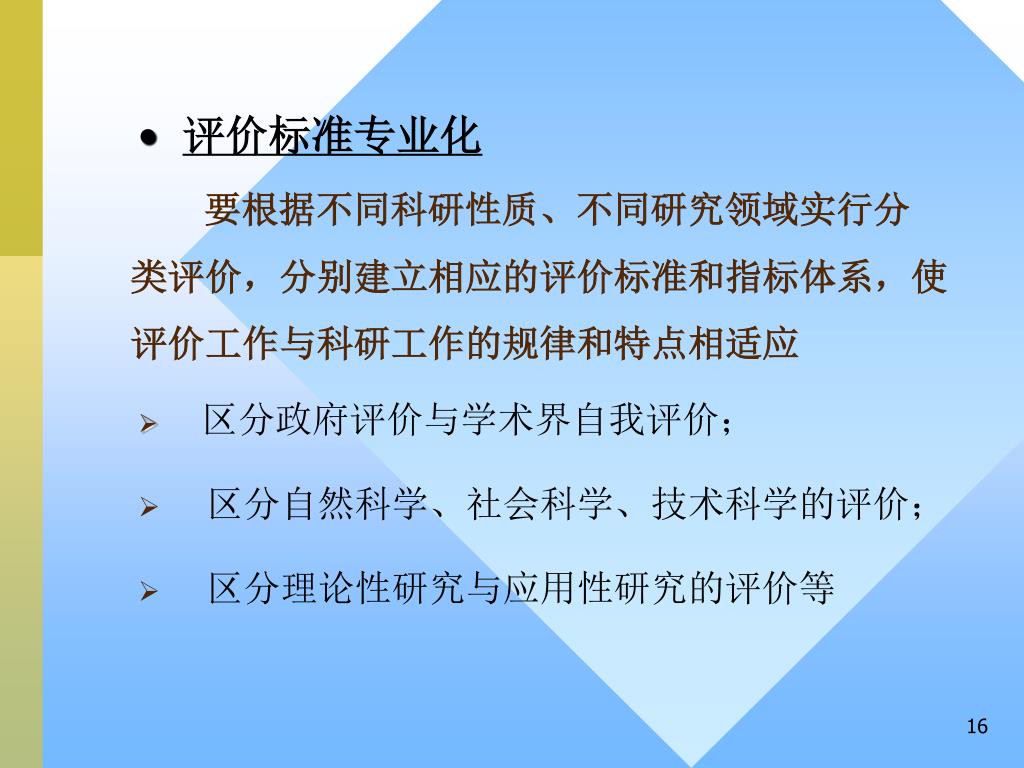 • 评价标准专业化

要根据不同科研性质、不同研究领域实行分类评价，分别建立相应的评价标准和指标体系，使评价工作与科研工作的规律和特点相适应

➢ 区分政府评价与学术界自我评价；

➢ 区分自然科学、社会科学、技术科学的评价；

➢ 区分理论性研究与应用性研究的评价等

16